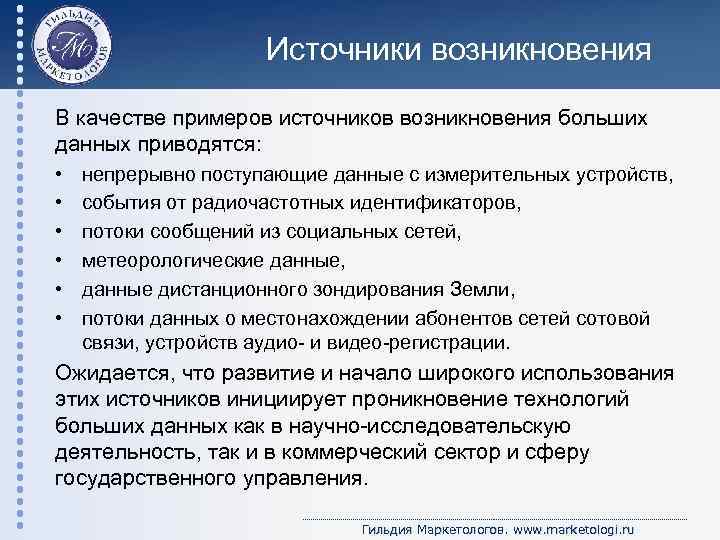 ГИЛЬДИЯ МАРКЕТОЛОГОВ
ГМ

Источники возникновения

В качестве примеров источников возникновения больших данных приводятся:

• непрерывно поступающие данные с измерительных устройств,
• события от радиочастотных идентификаторов,
• потоки сообщений из социальных сетей,
• метеорологические данные,
• данные дистанционного зондирования Земли,
• потоки данных о местонахождении абонентов сетей сотовой связи, устройств аудио- и видео-регистрации.

Ожидается, что развитие и начало широкого использования этих источников инициирует проникновение технологий больших данных как в научно-исследовательскую деятельность, так и в коммерческий сектор и сферу государственного управления.

Гильдия Маркетологов. www.marketologi.ru